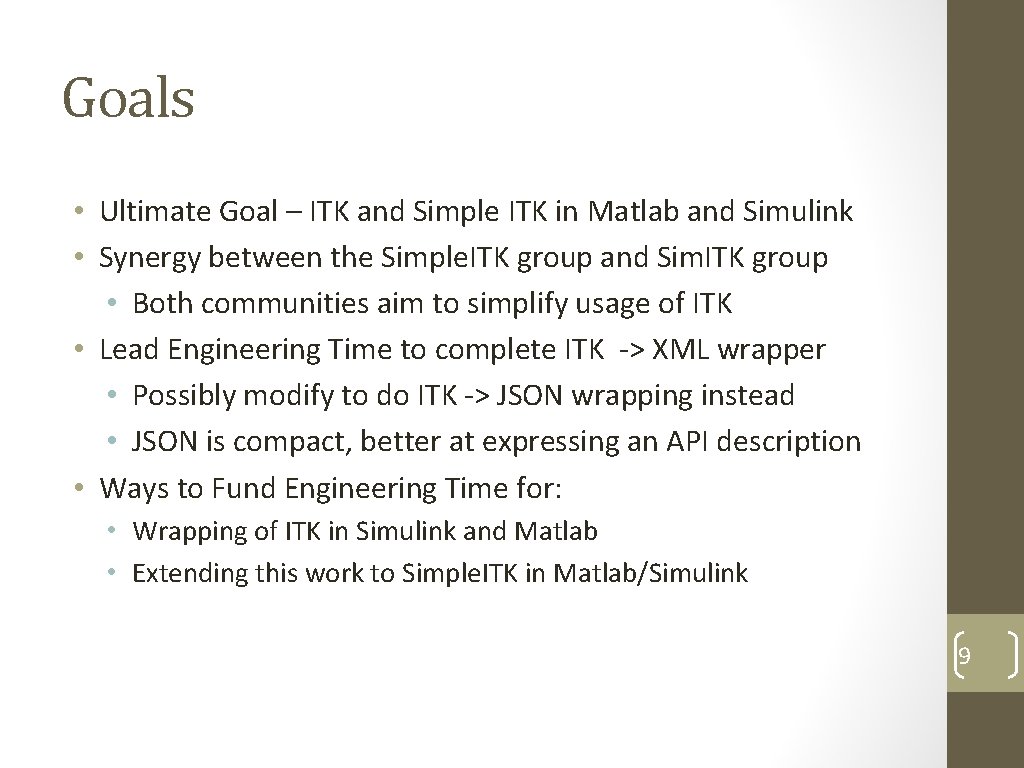 Goals

• Ultimate Goal – ITK and Simple ITK in Matlab and Simulink
• Synergy between the Simple.ITK group and Sim.ITK group
  • Both communities aim to simplify usage of ITK
• Lead Engineering Time to complete ITK -> XML wrapper
  • Possibly modify to do ITK -> JSON wrapping instead
  • JSON is compact, better at expressing an API description
• Ways to Fund Engineering Time for:
  • Wrapping of ITK in Simulink and Matlab
  • Extending this work to Simple.ITK in Matlab/Simulink

9